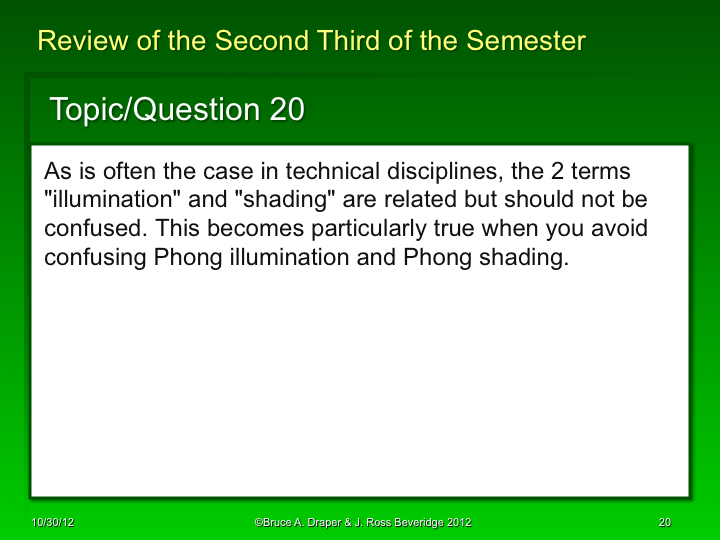 Review of the Second Third of the Semester

Topic/Question 20

As is often the case in technical disciplines, the 2 terms "illumination" and "shading" are related but should not be confused. This becomes particularly true when you avoid confusing Phong illumination and Phong shading.

10/30/12

©Bruce A. Draper & J. Ross Beveridge 2012

20